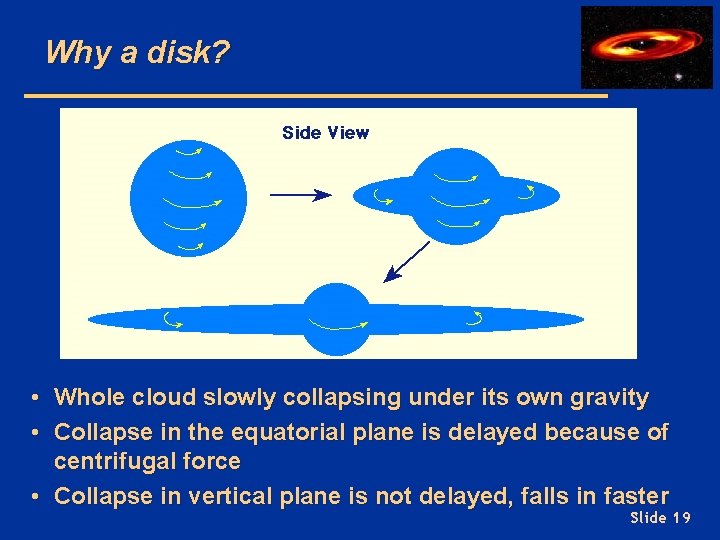 Why a disk?

Side View

• Whole cloud slowly collapsing under its own gravity
• Collapse in the equatorial plane is delayed because of centrifugal force
• Collapse in vertical plane is not delayed, falls in faster

Slide 19